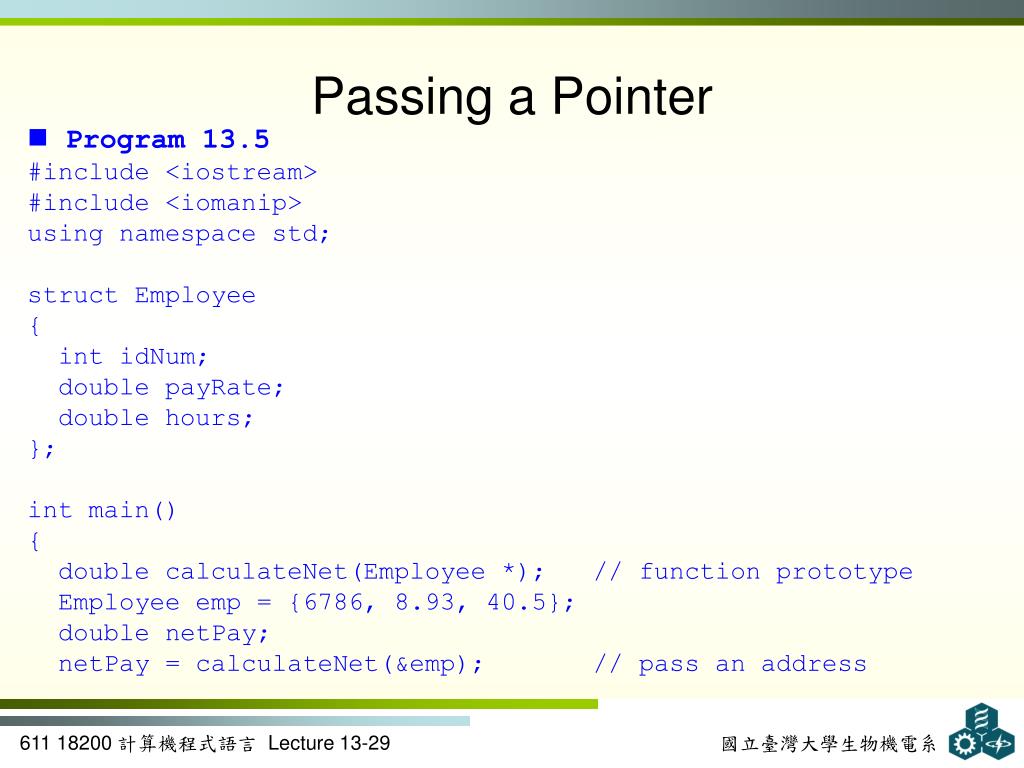 Passing a Pointer

Program 13.5

#include <iostream>
#include <iomanip>
using namespace std;

struct Employee
{
  int idNum;
  double payRate;
  double hours;
};

int main()
{
  double calculateNet(Employee *);   // function prototype
  Employee emp = {6786, 8.93, 40.5};
  double netPay;
  netPay = calculateNet(&emp);       // pass an address

611 18200 計算機程式語言 Lecture 13-29

國立臺灣大學生物機電系